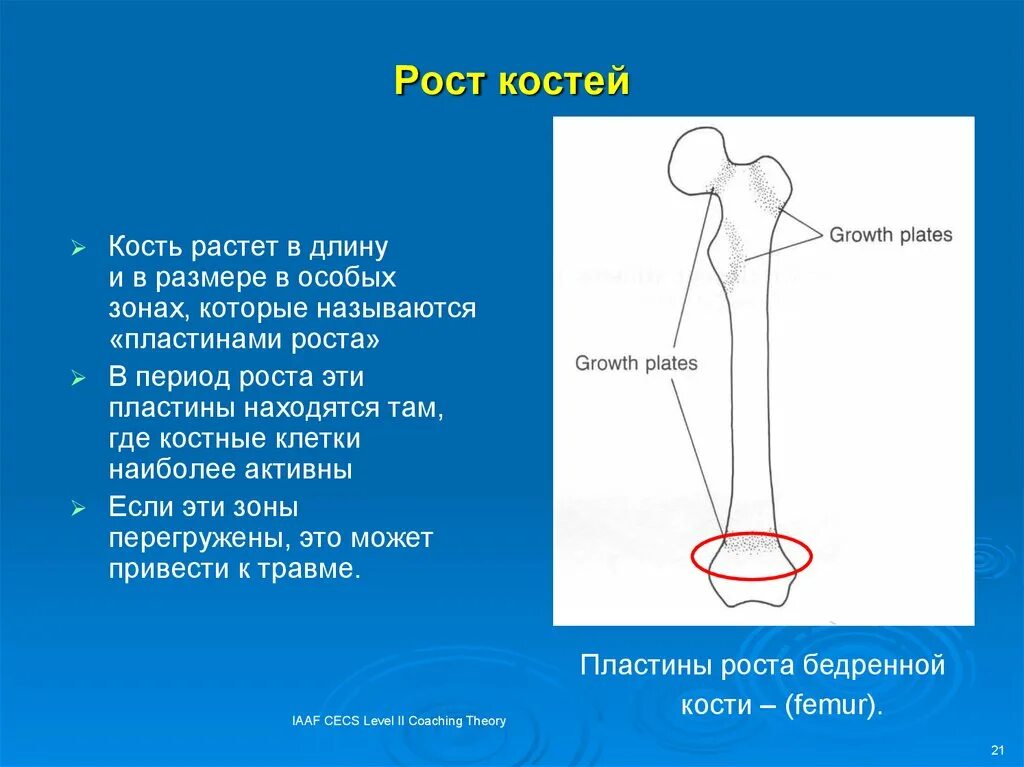 Рост костей

➢ Кость растет в длину и в размере в особых зонах, которые называются «пластинами роста»

➢ В период роста эти пластины находятся там, где костные клетки наиболее активны

➢ Если эти зоны перегружены, это может привести к травме.

Growth plates

Growth plates

Пластины роста бедренной кости – (femur).

IAAF CECS Level II Coaching Theory

21